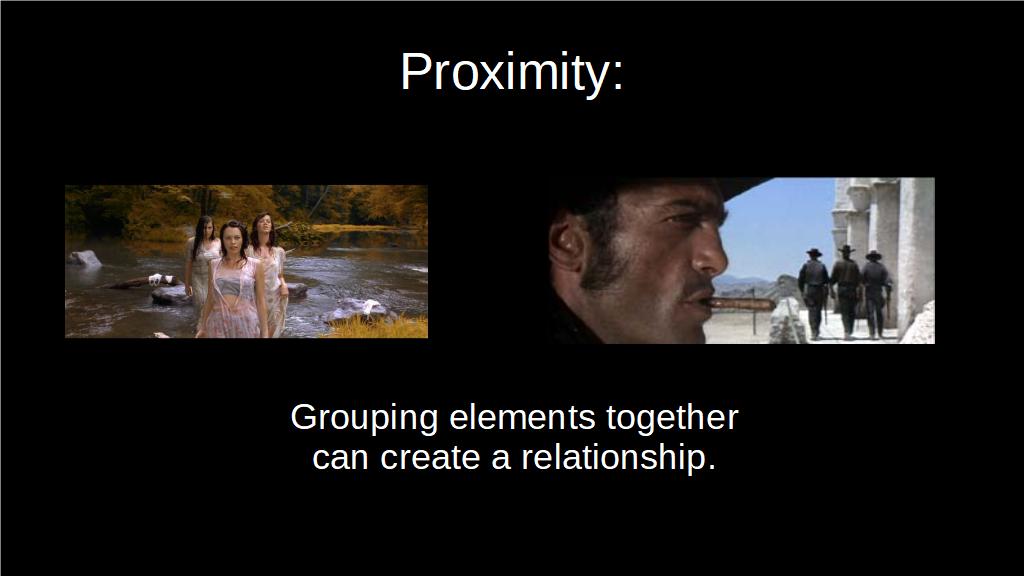 Proximity:

Grouping elements together can create a relationship.